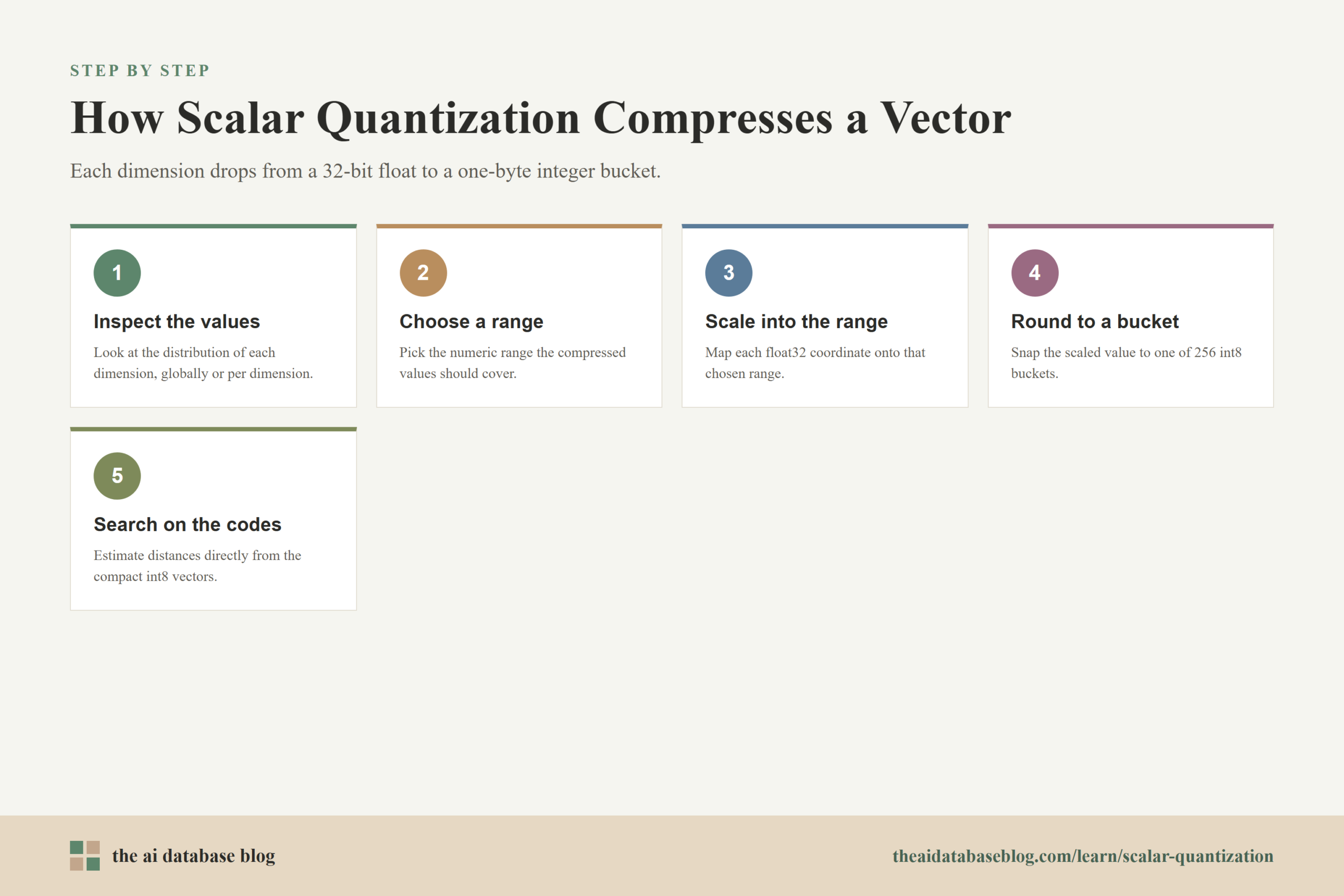 STEP BY STEP

How Scalar Quantization Compresses a Vector

Each dimension drops from a 32-bit float to a one-byte integer bucket.

1

Inspect the values

Look at the distribution of each dimension, globally or per dimension.

2

Choose a range

Pick the numeric range the compressed values should cover.

3

Scale into the range

Map each float32 coordinate onto that chosen range.

4

Round to a bucket

Snap the scaled value to one of 256 int8 buckets.

5

Search on the codes

Estimate distances directly from the compact int8 vectors.

the ai database blog

theaidatabaseblog.com/learn/scalar-quantization